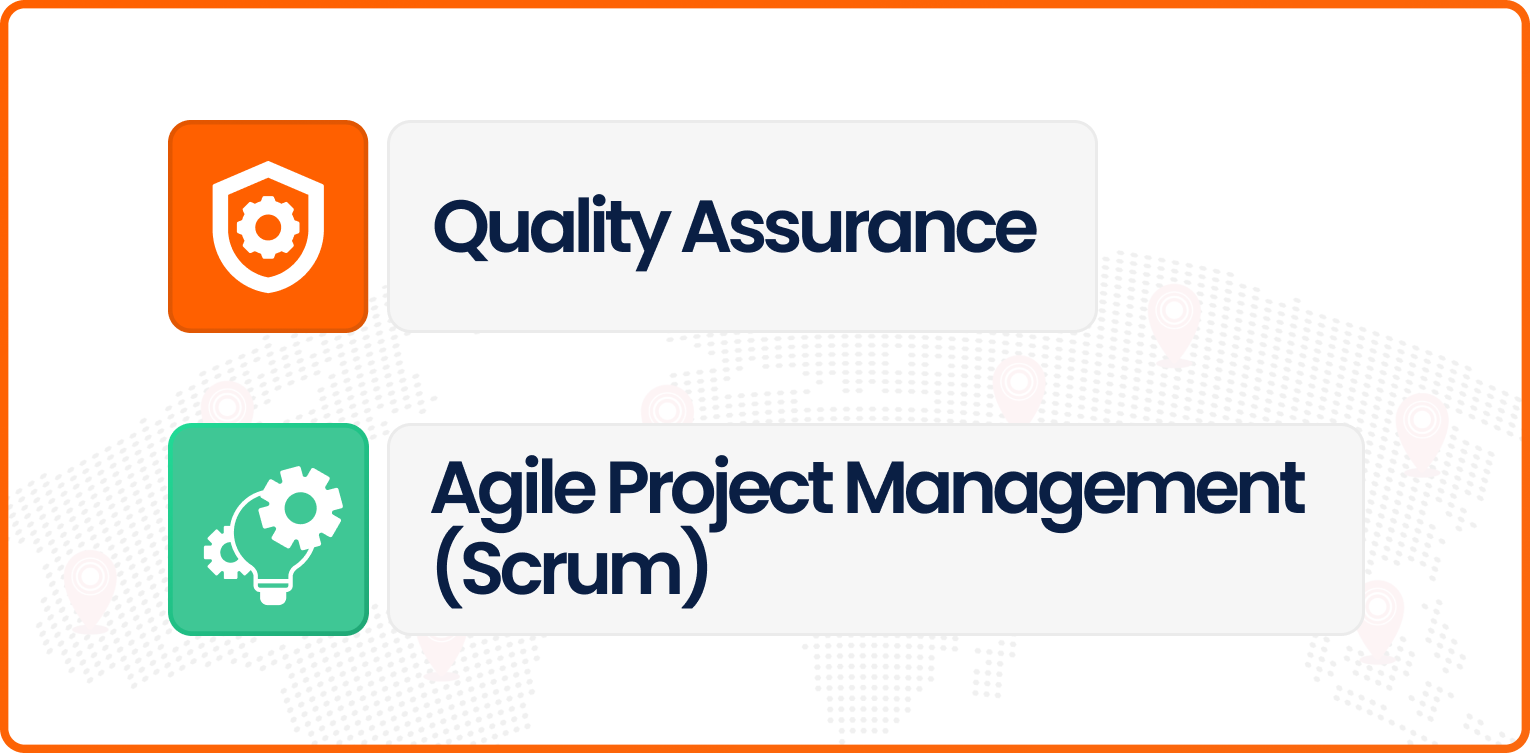 Quality Assurance

Agile Project Management (Scrum)